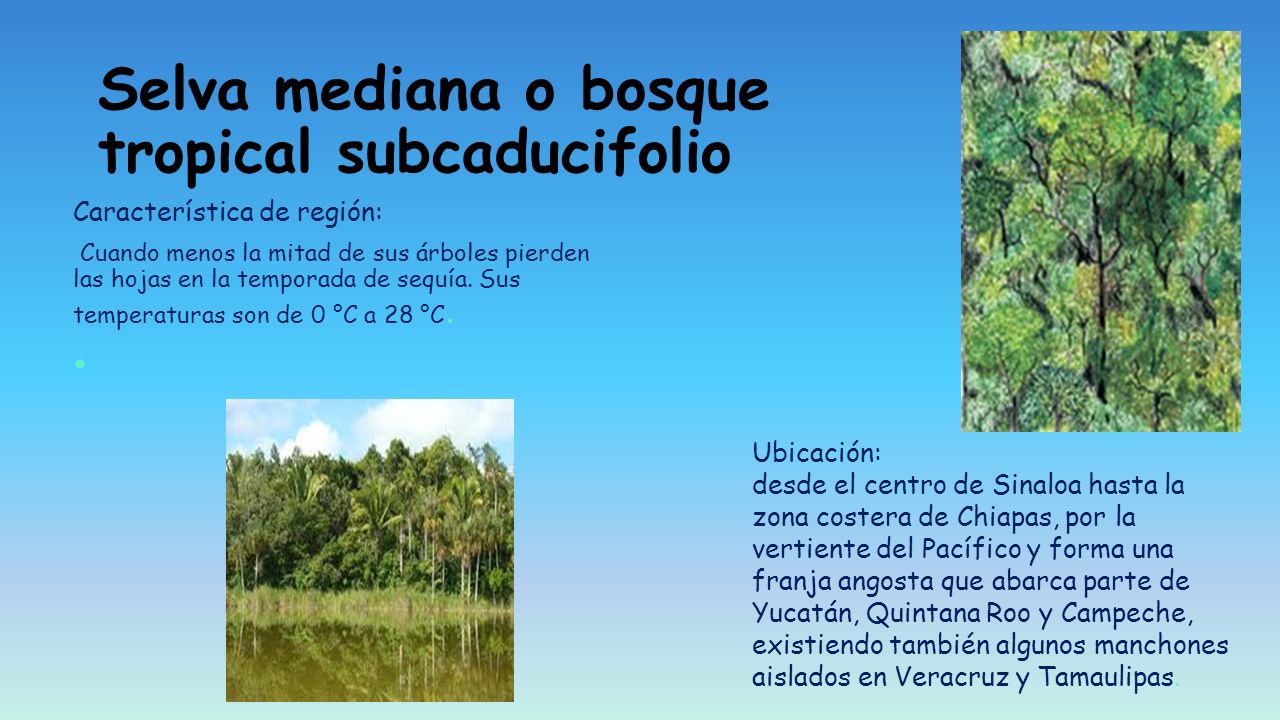 Selva mediana o bosque tropical subcaducifolio

Característica de región:

Cuando menos la mitad de sus árboles pierden las hojas en la temporada de sequía. Sus temperaturas son de 0 °C a 28 °C.

Ubicación:
desde el centro de Sinaloa hasta la zona costera de Chiapas, por la vertiente del Pacífico y forma una franja angosta que abarca parte de Yucatán, Quintana Roo y Campeche, existiendo también algunos manchones aislados en Veracruz y Tamaulipas.